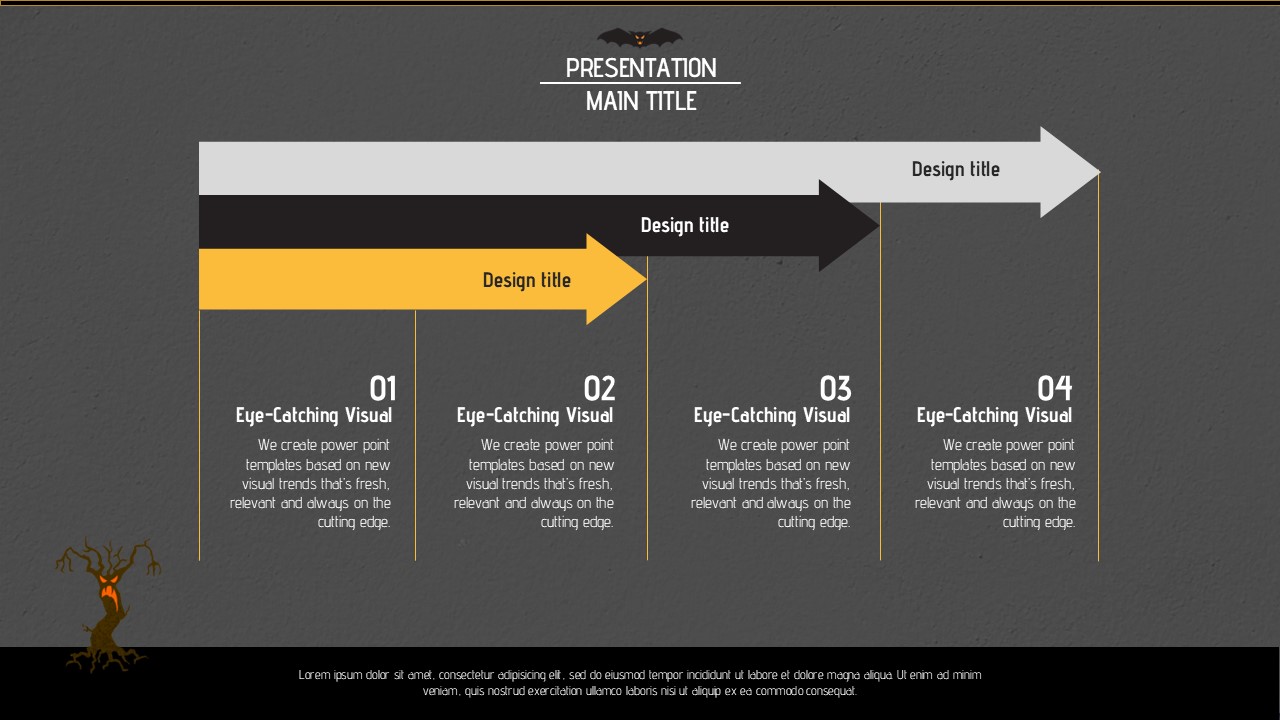 PRESENTATION
MAIN TITLE

Design title

Design title

Design title

01
Eye-Catching Visual
We create power point templates based on new visual trends that's fresh, relevant and always on the cutting edge.

02
Eye-Catching Visual
We create power point templates based on new visual trends that's fresh, relevant and always on the cutting edge.

03
Eye-Catching Visual
We create power point templates based on new visual trends that's fresh, relevant and always on the cutting edge.

04
Eye-Catching Visual
We create power point templates based on new visual trends that's fresh, relevant and always on the cutting edge.

Lorem ipsum dolor sit amet, consectetur adipisicing elit, sed do eiusmod tempor incididunt ut labore et dolore magna aliqua. Ut enim ad minim veniam, quis nostrud exercitation ullamco laboris nisi ut aliquip ex ea commodo consequat.